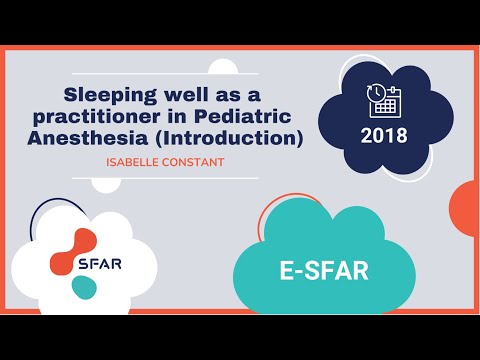 Sleeping well as a practitioner in Pediatric Anesthesia (Introduction)

ISABELLE CONSTANT

2018

SFAR

E-SFAR